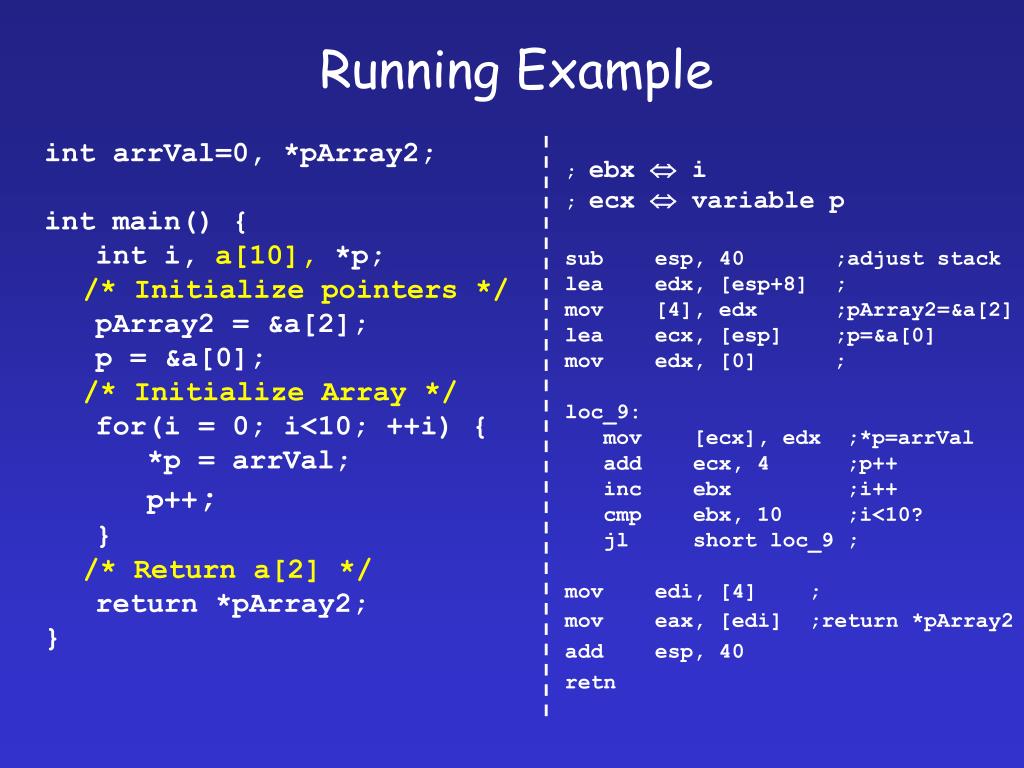 Running Example

int arrVal=0, *pArray2;

int main() {
  int i, a[10], *p;
  /* Initialize pointers */
  pArray2 = &a[2];
  p = &a[0];
  /* Initialize Array */
  for(i = 0; i<10; ++i) {
    *p = arrVal;
    p++;
  }
  /* Return a[2] */
  return *pArray2;
}

; ebx ⇔ i
; ecx ⇔ variable p

sub esp, 40 ;adjust stack
lea edx, [esp+8] ;
mov [4], edx ;pArray2=&a[2]
lea ecx, [esp] ;p=&a[0]
mov edx, [0] ;

loc_9:
mov [ecx], edx ;*p=arrVal
add ecx, 4 ;p++
inc ebx ;i++
cmp ebx, 10 ;i<10?
jl short loc_9 ;

mov edi, [4] ;
mov eax, [edi] ;return *pArray2
add esp, 40
retn